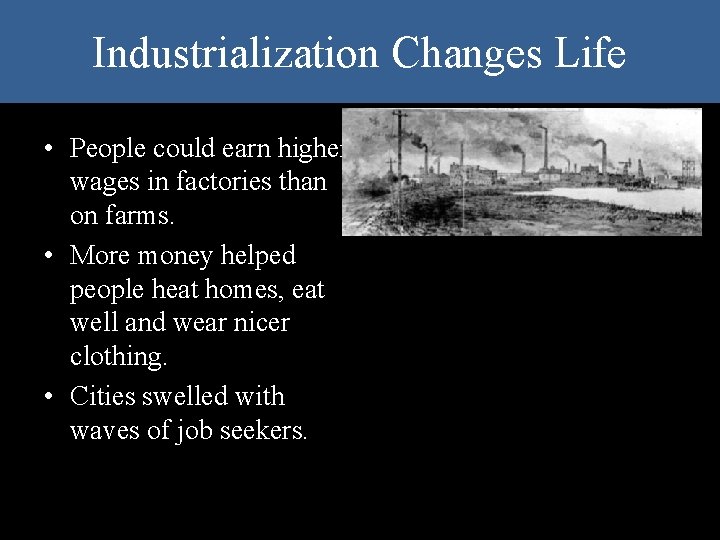 Industrialization Changes Life

• People could earn higher wages in factories than on farms.
• More money helped people heat homes, eat well and wear nicer clothing.
• Cities swelled with waves of job seekers.